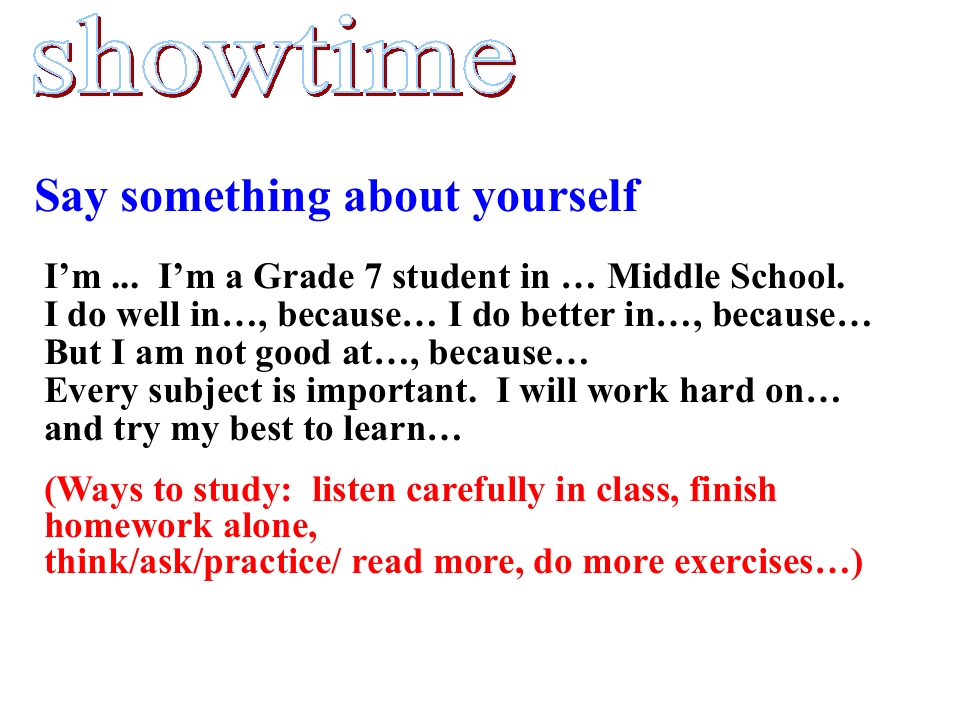 showtime

Say something about yourself

I’m ... I’m a Grade 7 student in … Middle School.
I do well in…, because… I do better in…, because…
But I am not good at…, because…
Every subject is important. I will work hard on… and try my best to learn…

(Ways to study: listen carefully in class, finish homework alone,
think/ask/practice/ read more, do more exercises…)